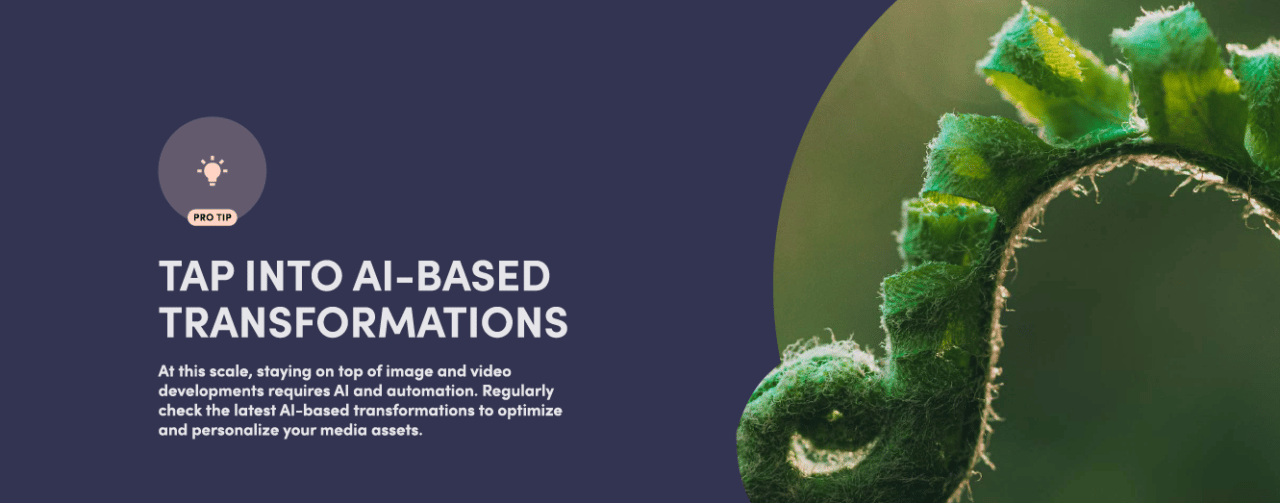 PRO TIP

TAP INTO AI-BASED TRANSFORMATIONS

At this scale, staying on top of image and video developments requires AI and automation. Regularly check the latest AI-based transformations to optimize and personalize your media assets.